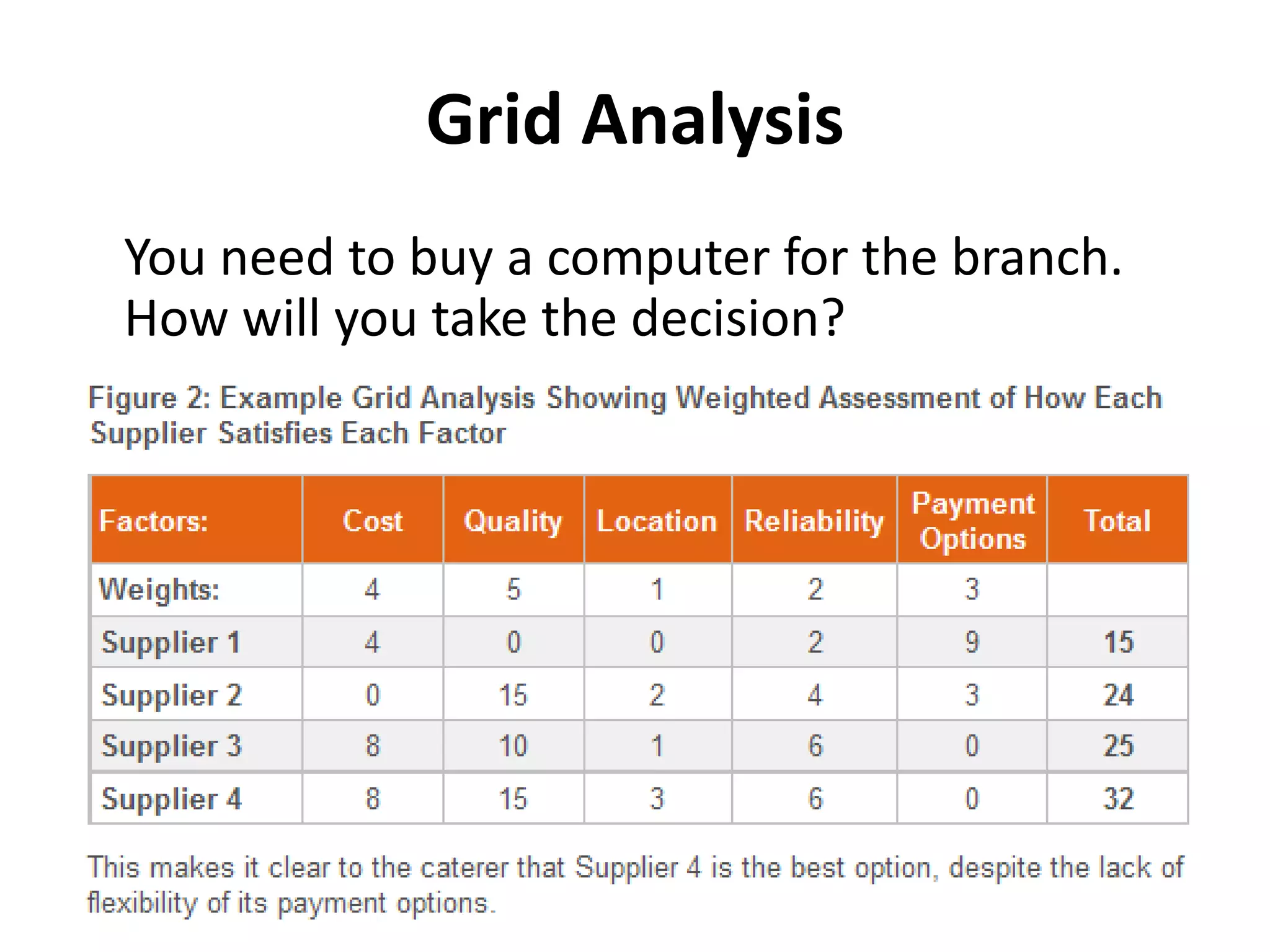 Grid Analysis

You need to buy a computer for the branch. How will you take the decision?

Figure 2: Example Grid Analysis Showing Weighted Assessment of How Each Supplier Satisfies Each Factor

| Factors: | Cost | Quality | Location | Reliability | Payment Options | Total |
|---|---|---|---|---|---|---|
| Weights: | 4 | 5 | 1 | 2 | 3 | |
| Supplier 1 | 4 | 0 | 0 | 2 | 9 | 15 |
| Supplier 2 | 0 | 15 | 2 | 4 | 3 | 24 |
| Supplier 3 | 8 | 10 | 1 | 6 | 0 | 25 |
| Supplier 4 | 8 | 15 | 3 | 6 | 0 | 32 |

This makes it clear to the caterer that Supplier 4 is the best option, despite the lack of flexibility of its payment options.